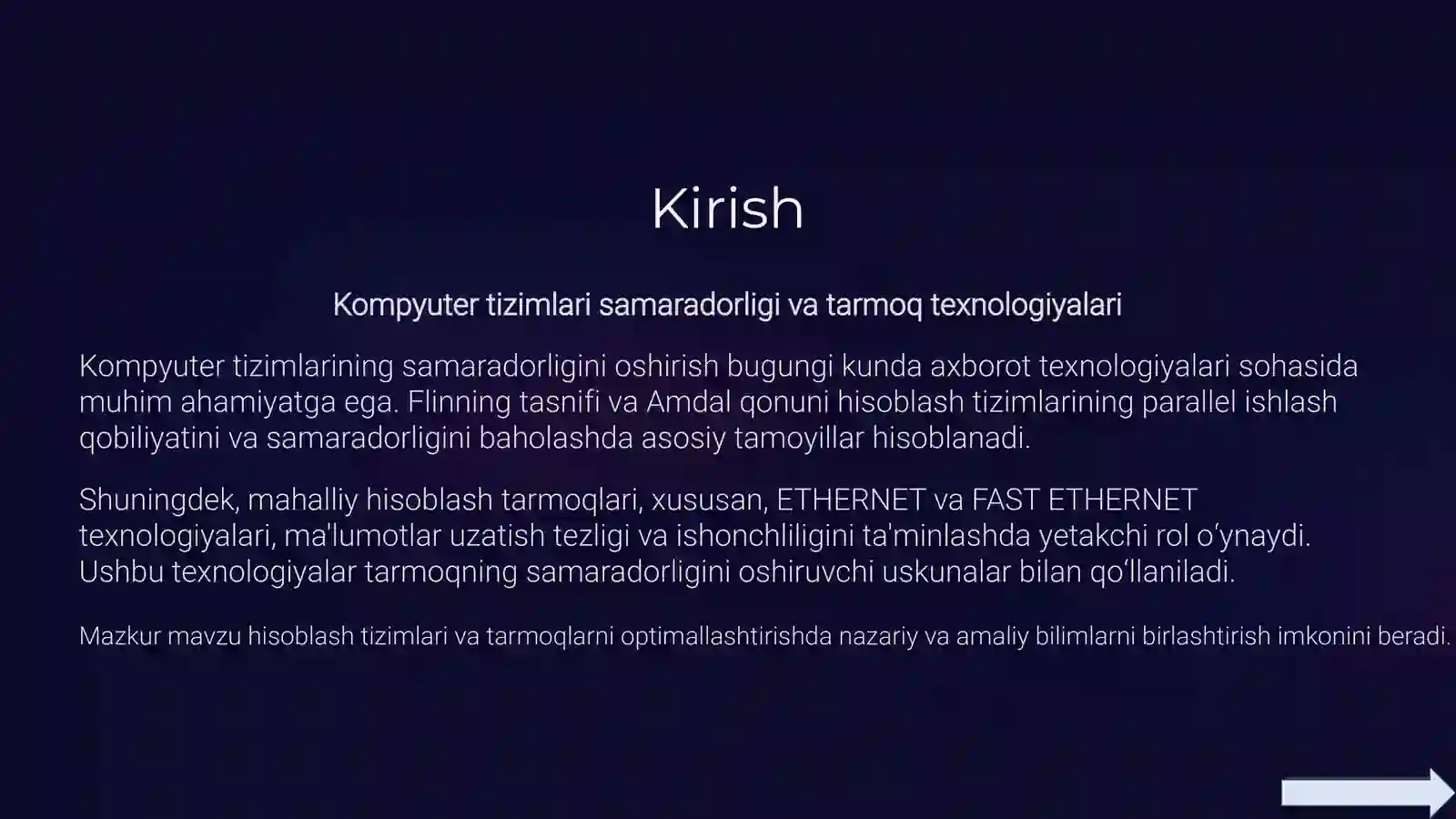 Kirish

Kompyuter tizimlari samaradorligi va tarmoq texnologiyalari

Kompyuter tizimlarining samaradorligini oshirish bugungi kunda axborot texnologiyalari sohasida muhim ahamiyatga ega. Flinning tasnifi va Amdal qonuni hisoblash tizimlarining parallel ishlash qobiliyatini va samaradorligini baholashda asosiy tamoyillar hisoblanadi.

Shuningdek, mahalliy hisoblash tarmoqlari, xususan, ETHERNET va FAST ETHERNET texnologiyalari, ma'lumotlar uzatish tezligi va ishonchliligini ta'minlashda yetakchi rol o‘ynaydi. Ushbu texnologiyalar tarmoqning samaradorligini oshiruvchi uskunalar bilan qo‘llaniladi.

Mazkur mavzu hisoblash tizimlari va tarmoqlarni optimallashtirishda nazariy va amaliy bilimlarni birlashtirish imkonini beradi.